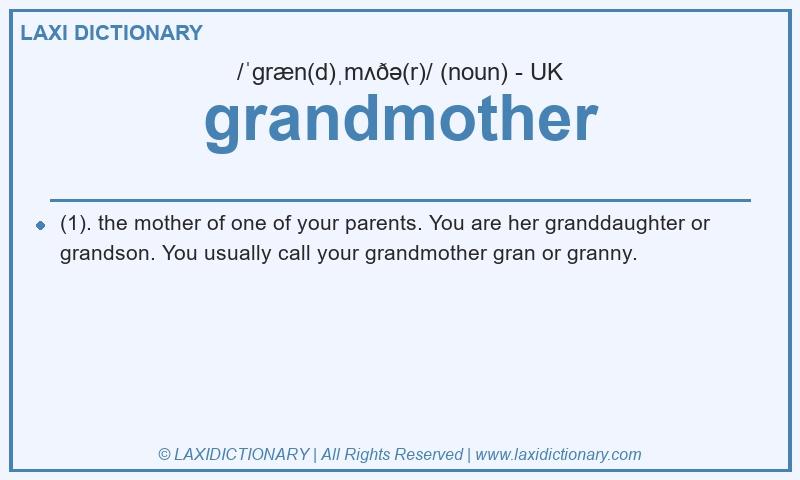 LAXI DICTIONARY

/ˈɡræn(d)ˌmʌðə(r)/ (noun) - UK

grandmother

(1). the mother of one of your parents. You are her granddaughter or grandson. You usually call your grandmother gran or granny.

© LAXIDICTIONARY | All Rights Reserved | www.laxidictionary.com